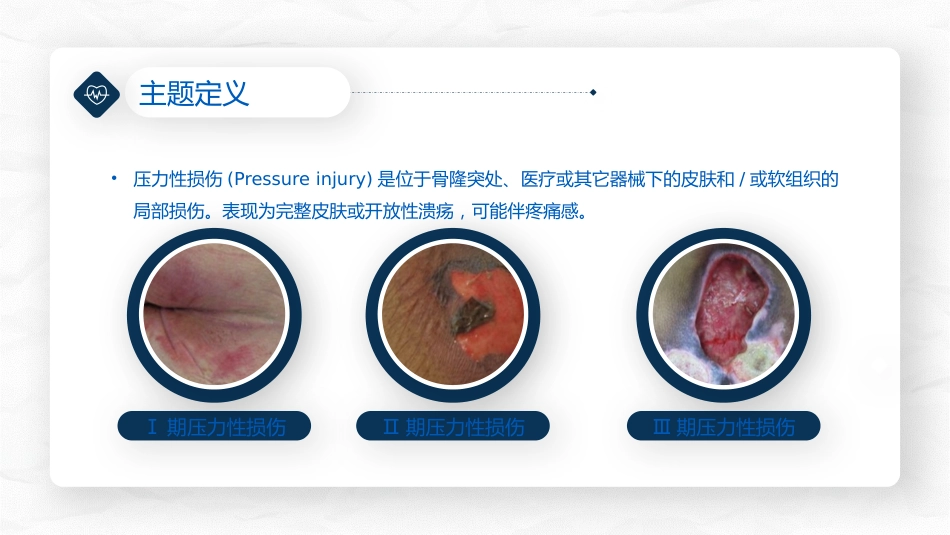 主题定义

• 压力性损伤 (Pressure injury) 是位于骨隆突处、医疗或其它器械下的皮肤和 / 或软组织的局部损伤。表现为完整皮肤或开放性溃疡，可能伴疼痛感。

Ⅰ 期压力性损伤

Ⅱ 期压力性损伤

Ⅲ 期压力性损伤